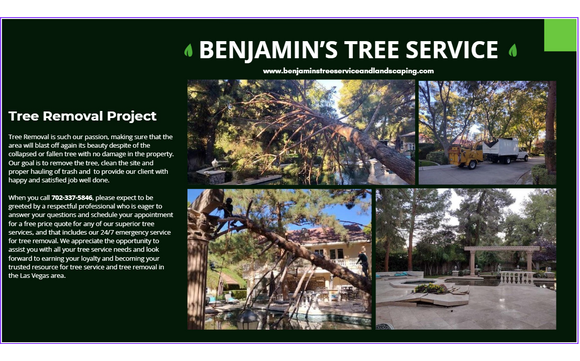 BENJAMIN'S TREE SERVICE

www.benjaminstreeserviceandlandscaping.com

Tree Removal Project

Tree Removal is such our passion, making sure that the area will blast off again its beauty despite of the collapsed or fallen tree with no damage in the property. Our goal is to remove the tree, clean the site and proper hauling of trash and to provide our client with happy and satisfied job well done.

When you call 702-337-5846, please expect to be greeted by a respectful professional who is eager to answer your questions and schedule your appointment for a free price quote for any of our superior tree services, and that includes our 24/7 emergency service for tree removal. We appreciate the opportunity to assist you with all your tree service needs and look forward to earning your loyalty and becoming your trusted resource for tree service and tree removal in the Las Vegas area.